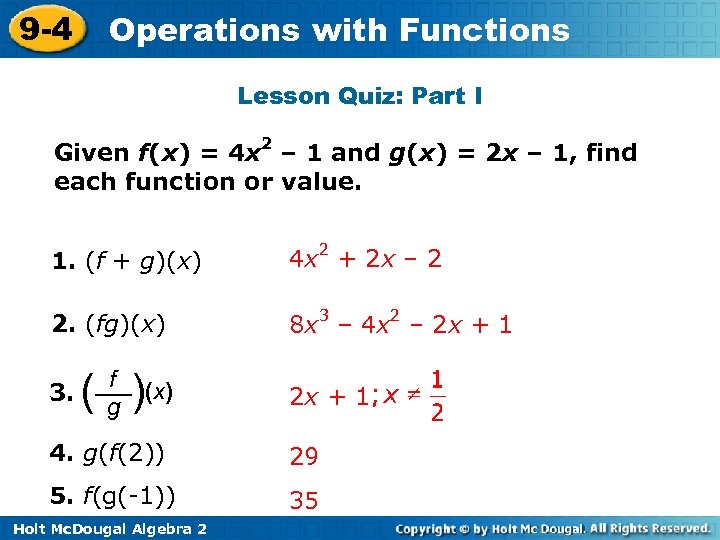 9-4 Operations with Functions

Lesson Quiz: Part I

Given $f(x) = 4x^2 - 1$ and $g(x) = 2x - 1$, find each function or value.

1. $(f + g)(x)$ $4x^2 + 2x - 2$

2. $(fg)(x)$ $8x^3 - 4x^2 - 2x + 1$

3. $\left(\frac{f}{g}\right)(x)$ $2x + 1; x \neq \frac{1}{2}$

4. $g(f(2))$ 29

5. $f(g(-1))$ 35

Holt McDougal Algebra 2

Copyright © by Holt Mc Dougal. All Rights Reserved.